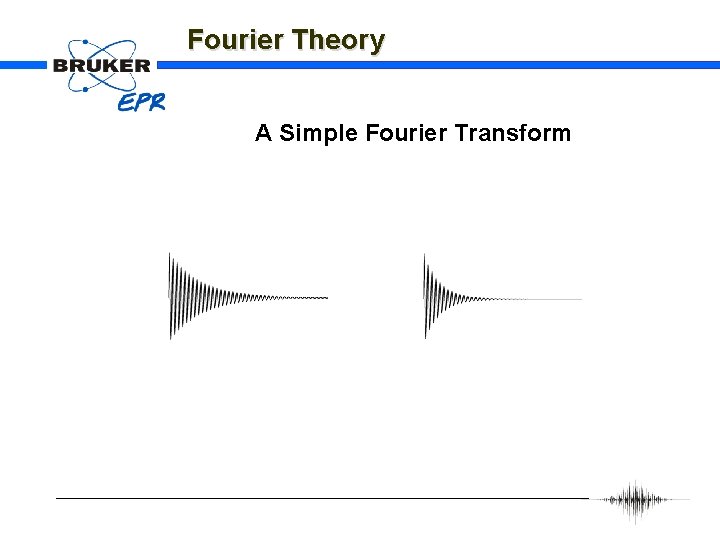 BRUKER
EPR

Fourier Theory

A Simple Fourier Transform